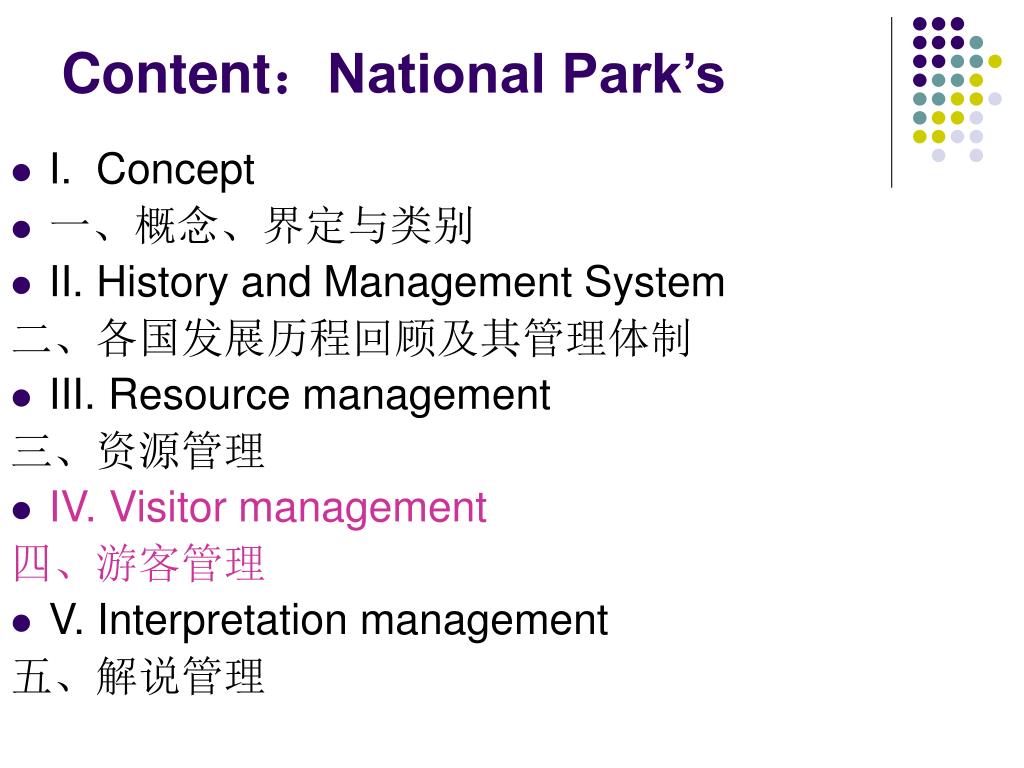 Content：National Park’s

- I. Concept
- 一、概念、界定与类别
- II. History and Management System

二、各国发展历程回顾及其管理体制

- III. Resource management

三、资源管理

- IV. Visitor management

四、游客管理

- V. Interpretation management

五、解说管理